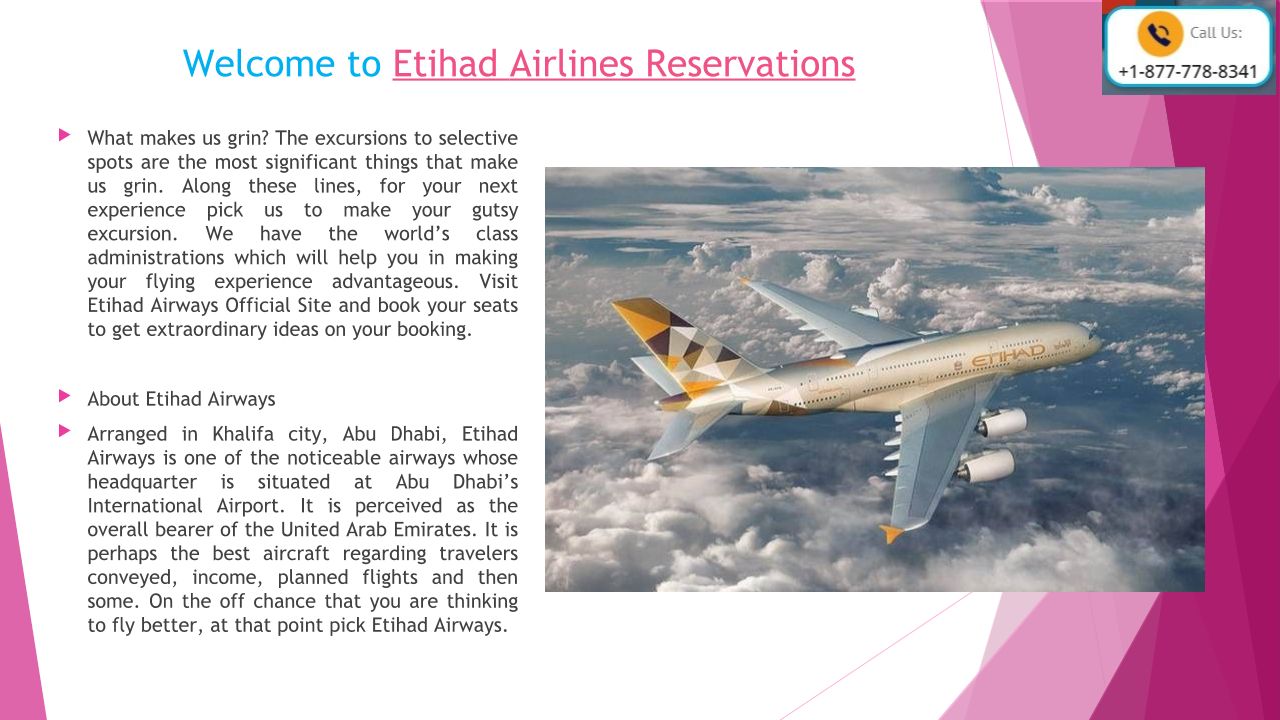 Welcome to Etihad Airlines Reservations

Call Us:
+1-877-778-8341

What makes us grin? The excursions to selective spots are the most significant things that make us grin. Along these lines, for your next experience pick us to make your gutsy excursion. We have the world's class administrations which will help you in making your flying experience advantageous. Visit Etihad Airways Official Site and book your seats to get extraordinary ideas on your booking.

About Etihad Airways

Arranged in Khalifa city, Abu Dhabi, Etihad Airways is one of the noticeable airways whose headquarter is situated at Abu Dhabi's International Airport. It is perceived as the overall bearer of the United Arab Emirates. It is perhaps the best aircraft regarding travelers conveyed, income, planned flights and then some. On the off chance that you are thinking to fly better, at that point pick Etihad Airways.

ETIHAD